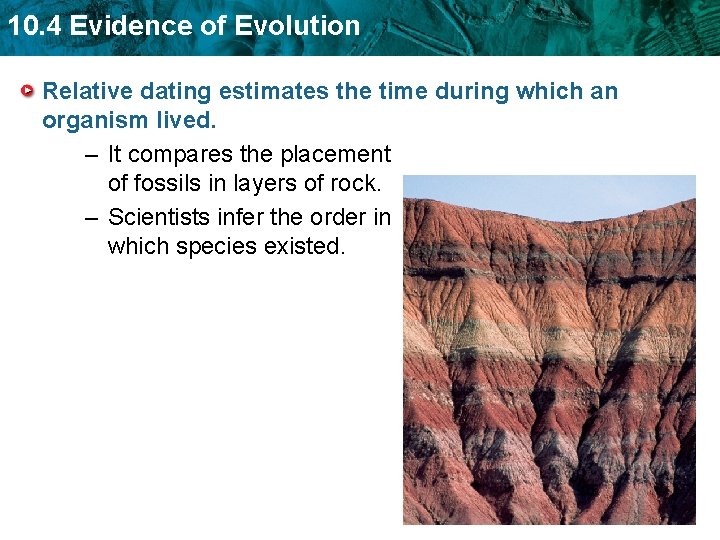 10.4 Evidence of Evolution

Relative dating estimates the time during which an organism lived.

– It compares the placement of fossils in layers of rock.

– Scientists infer the order in which species existed.